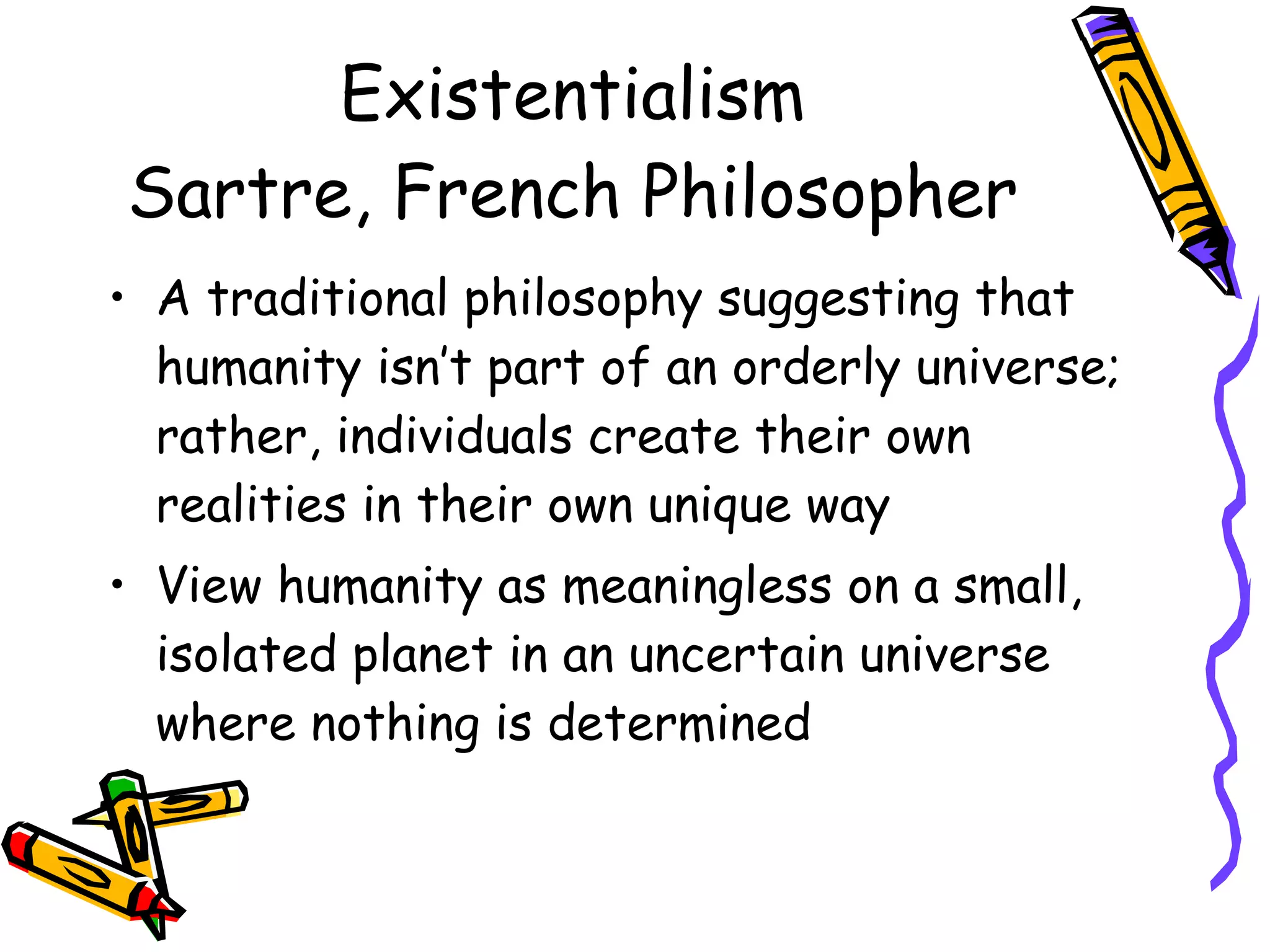 Existentialism
Sartre, French Philosopher

• A traditional philosophy suggesting that humanity isn't part of an orderly universe; rather, individuals create their own realities in their own unique way

• View humanity as meaningless on a small, isolated planet in an uncertain universe where nothing is determined